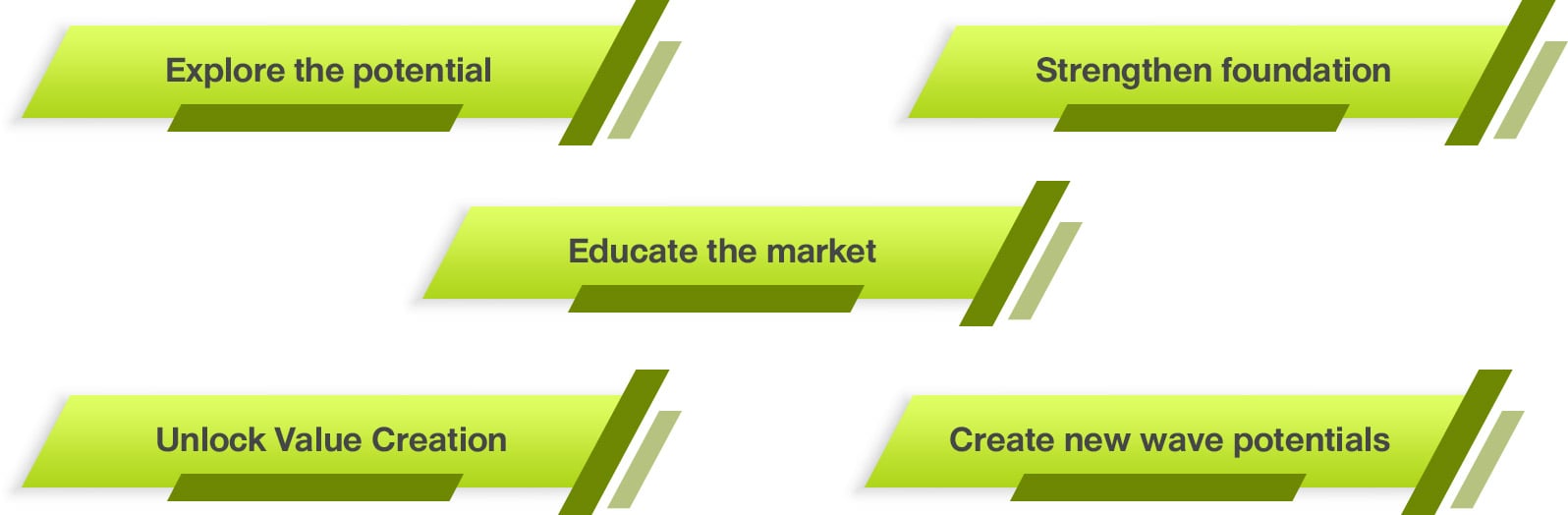 Explore the potential

Strengthen foundation

Educate the market

Unlock Value Creation

Create new wave potentials